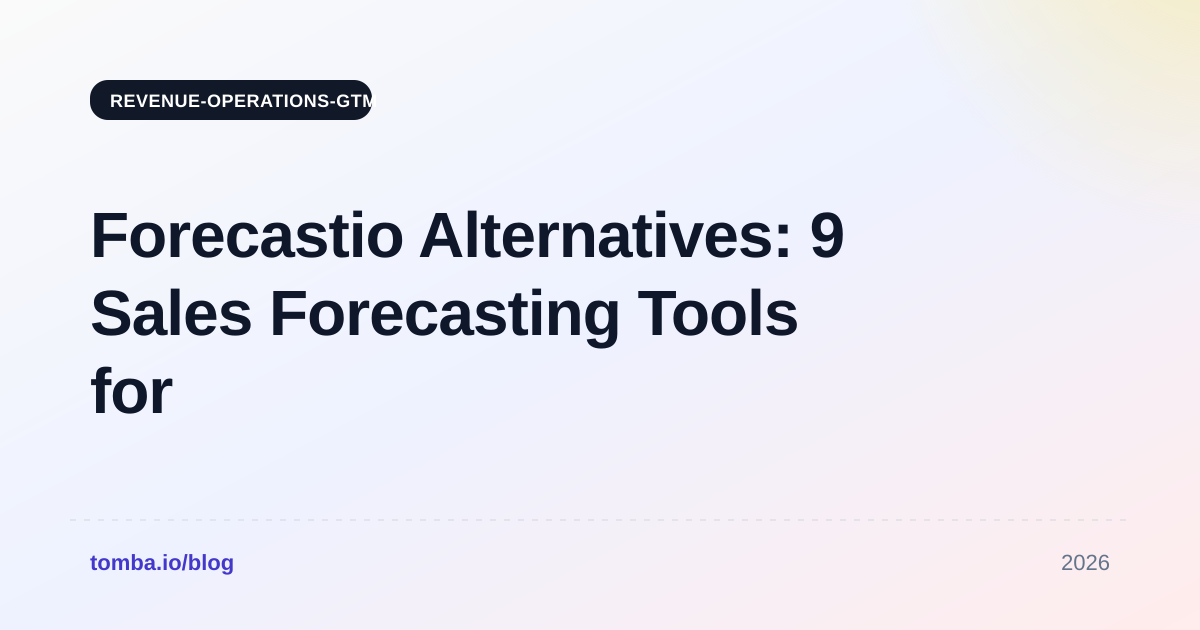 REVENUE-OPERATIONS-GTM

Forecastio Alternatives: 9 Sales Forecasting Tools for

tomba.io/blog

2026